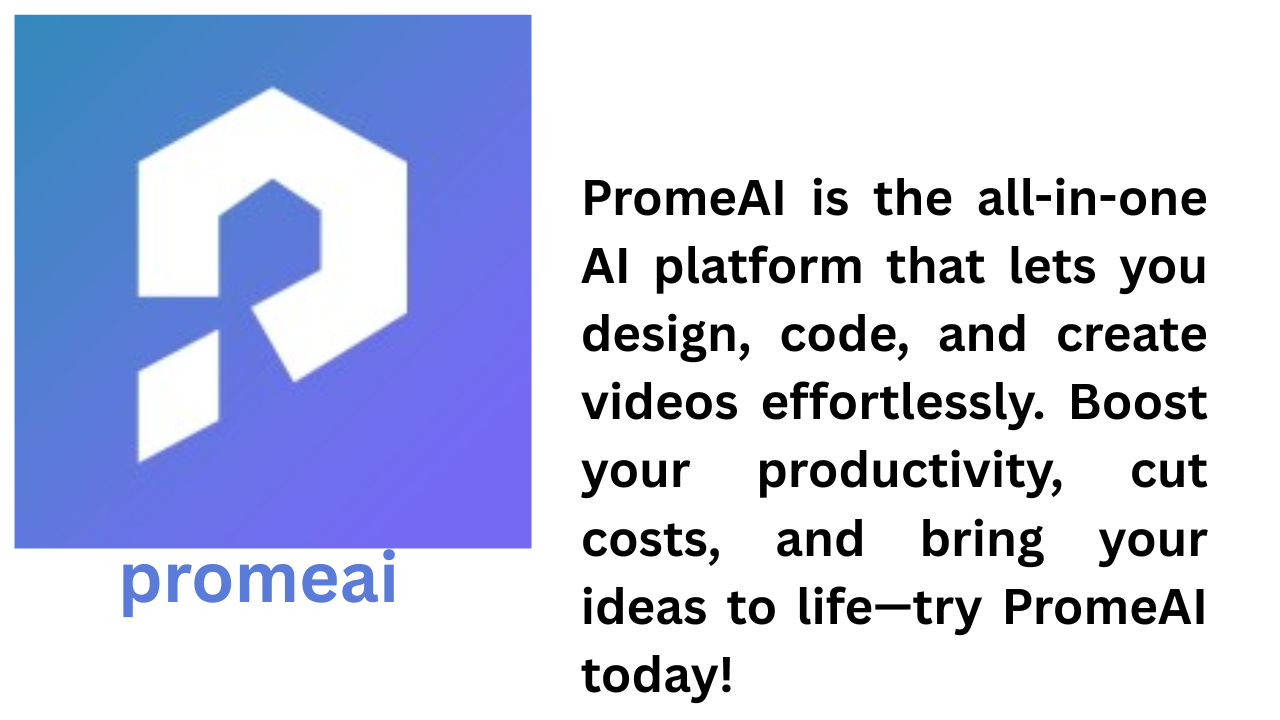 promeai

PromeAI is the all-in-one AI platform that lets you design, code, and create videos effortlessly. Boost your productivity, cut costs, and bring your ideas to life—try PromeAI today!